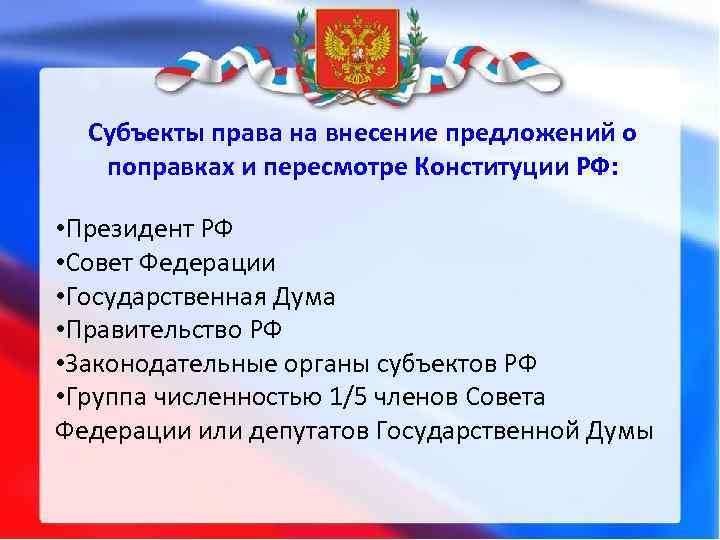 Субъекты права на внесение предложений о поправках и пересмотре Конституции РФ:

•Президент РФ
•Совет Федерации
•Государственная Дума
•Правительство РФ
•Законодательные органы субъектов РФ
•Группа численностью 1/5 членов Совета Федерации или депутатов Государственной Думы